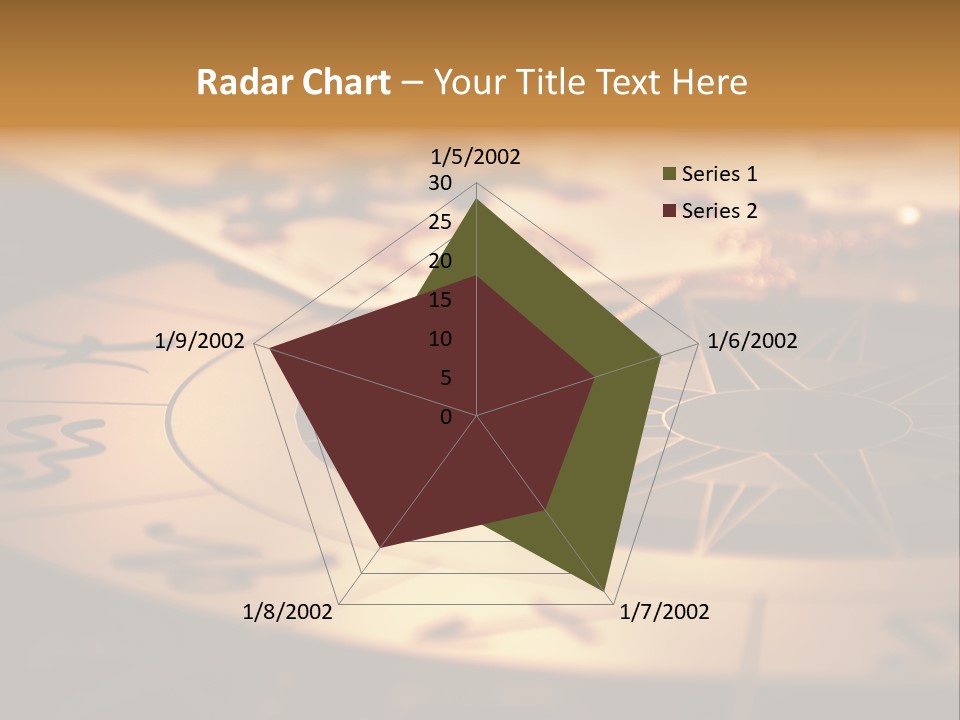 Radar Chart – Your Title Text Here

1/5/2002
30
25
20
15
10
5
0
1/6/2002
1/7/2002
1/8/2002
1/9/2002

Series 1
Series 2